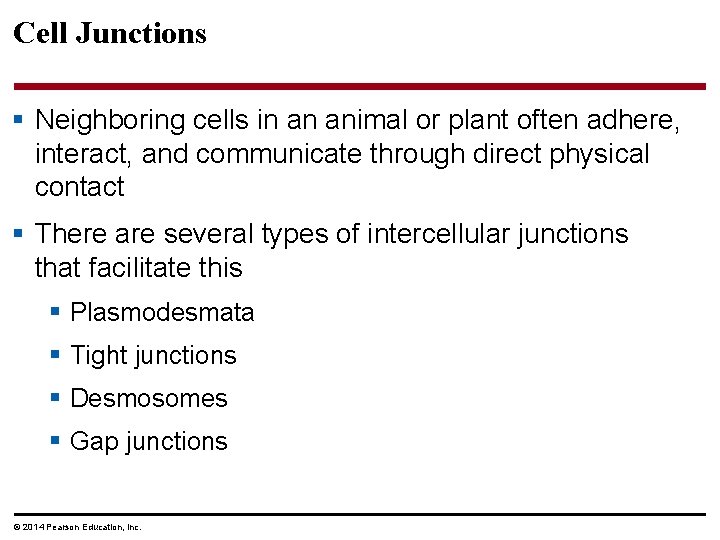 Cell Junctions

▪ Neighboring cells in an animal or plant often adhere, interact, and communicate through direct physical contact

▪ There are several types of intercellular junctions that facilitate this

▪ Plasmodesmata

▪ Tight junctions

▪ Desmosomes

▪ Gap junctions

© 2014 Pearson Education, Inc.